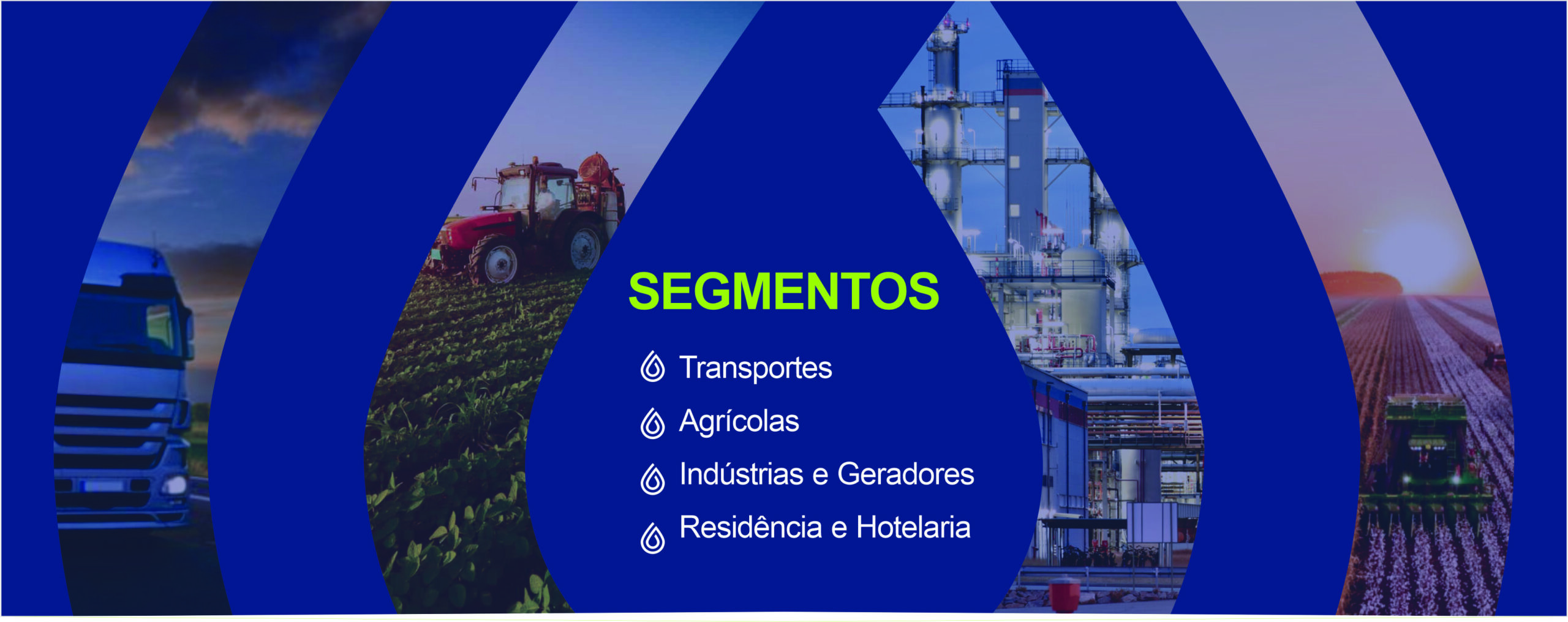 SEGMENTOS

Transportes

Agrícolas

Indústrias e Geradores

Residência e Hotelaria